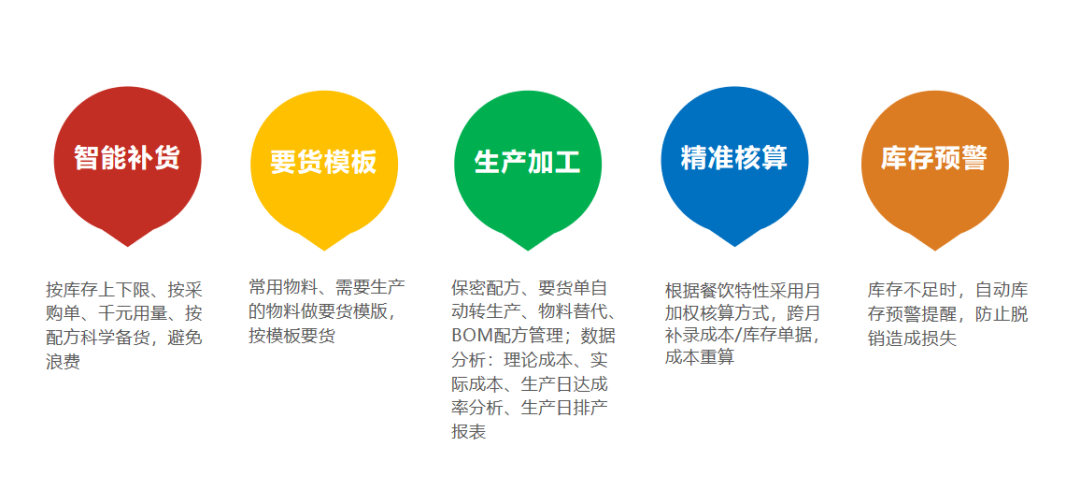 智能补货

按库存上下限、按采购单、千元用量、按配方科学备货，避免浪费

要货模板

常用物料、需要生产的物料做要货模版，按模板要货

生产加工

保密配方、要货单自动转生产、物料替代、BOM配方管理；数据分析：理论成本、实际成本、生产日达成率分析、生产日排产报表

精准核算

根据餐饮特性采用月加权核算方式，跨月补录成本/库存单据，成本重算

库存预警

库存不足时，自动库存预警提醒，防止脱销造成损失